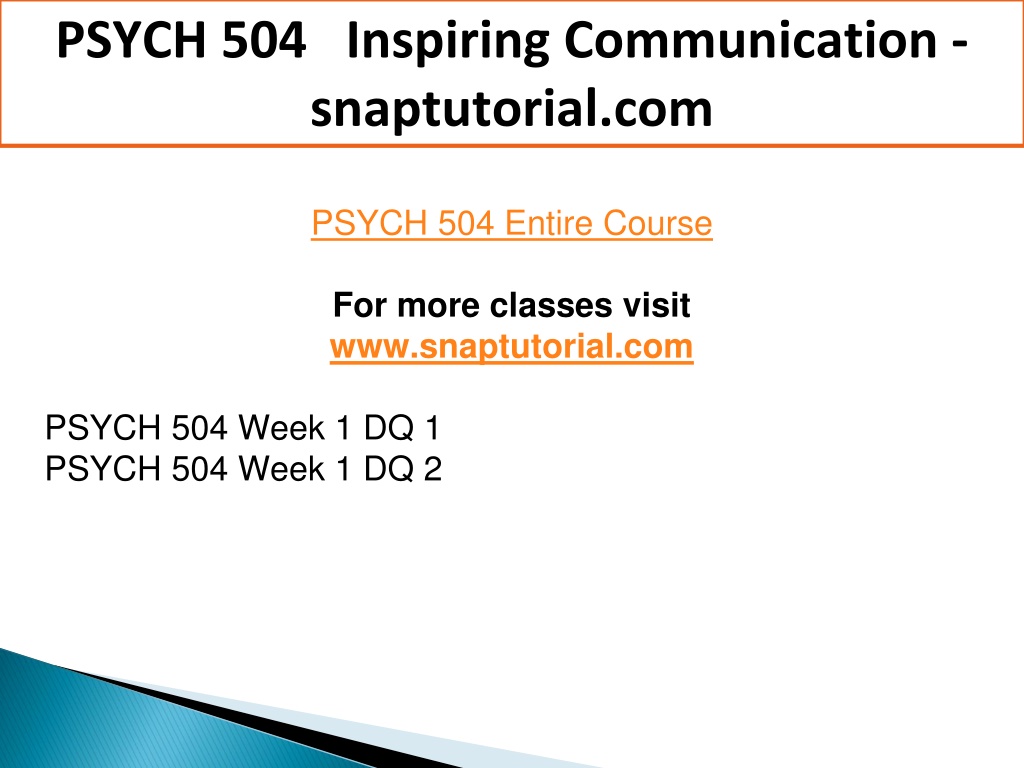 PSYCH 504 Inspiring Communication - snaptutorial.com

PSYCH 504 Entire Course

For more classes visit
www.snaptutorial.com

PSYCH 504 Week 1 DQ 1
PSYCH 504 Week 1 DQ 2